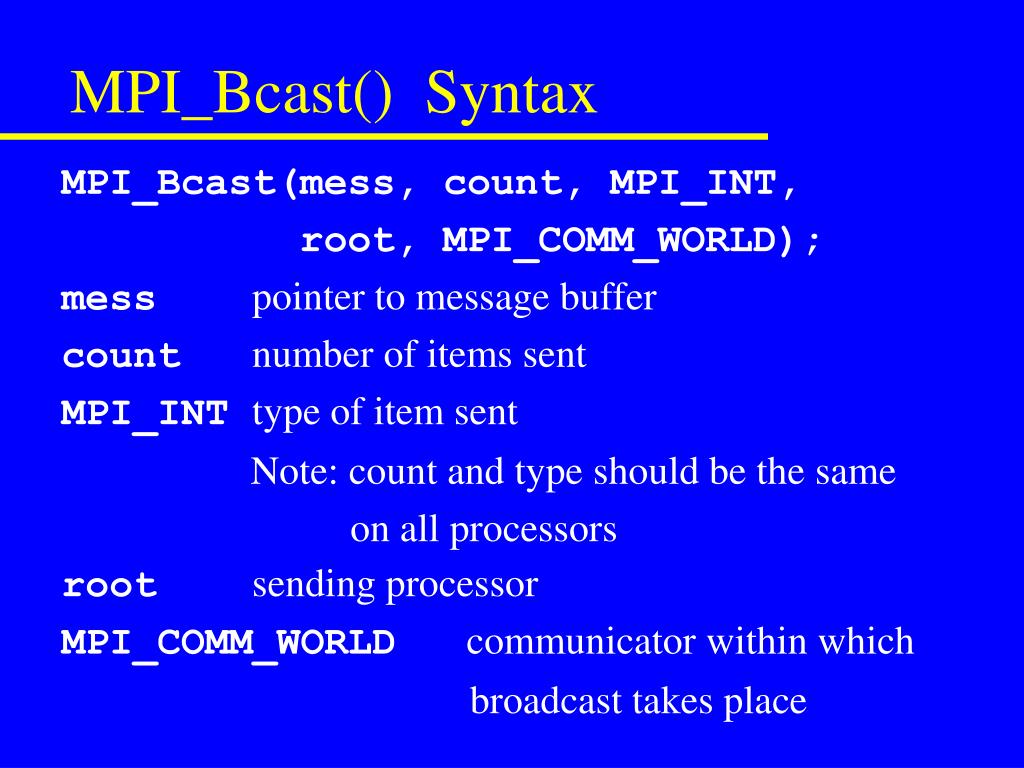 MPI_Bcast() Syntax

MPI_Bcast(mess, count, MPI_INT, root, MPI_COMM_WORLD);

mess pointer to message buffer

count number of items sent

MPI_INT type of item sent

Note: count and type should be the same on all processors

root sending processor

MPI_COMM_WORLD communicator within which broadcast takes place